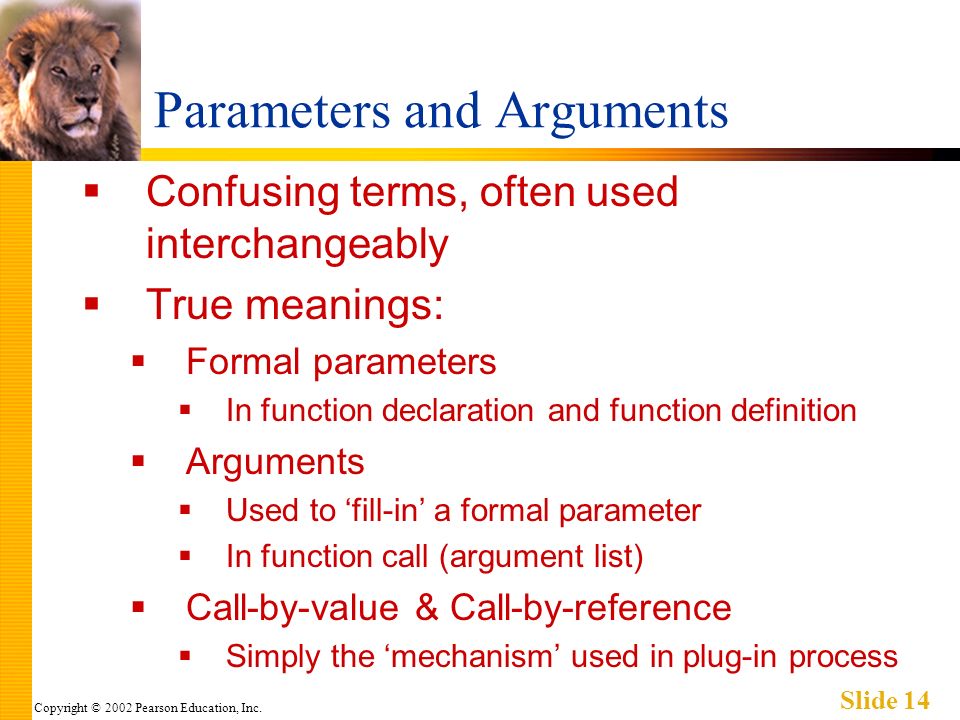 Parameters and Arguments

▪ Confusing terms, often used interchangeably
▪ True meanings:
▪ Formal parameters
▪ In function declaration and function definition
▪ Arguments
▪ Used to ‘fill-in’ a formal parameter
▪ In function call (argument list)
▪ Call-by-value & Call-by-reference
▪ Simply the ‘mechanism’ used in plug-in process

Copyright © 2002 Pearson Education, Inc.

Slide 14